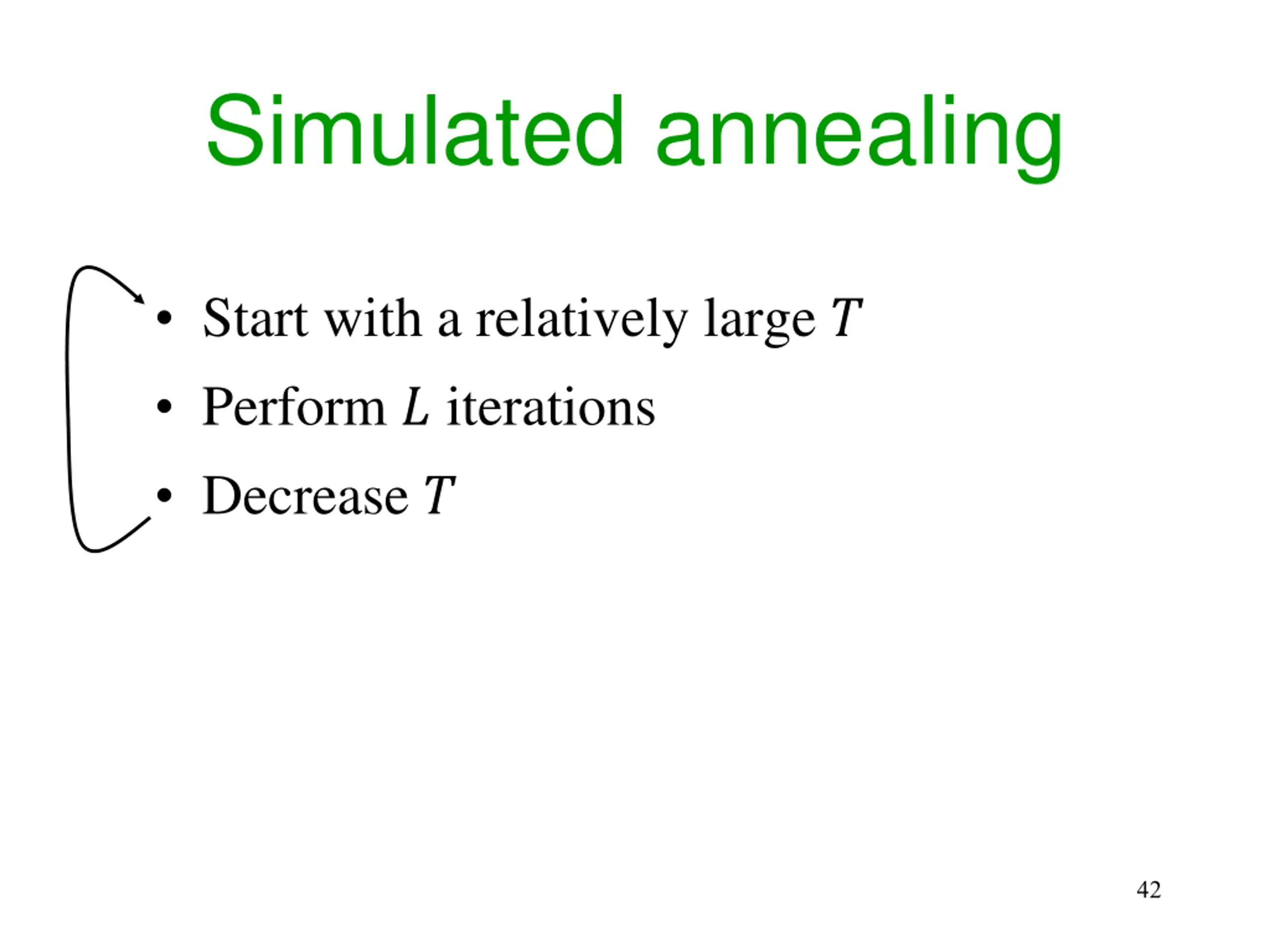 Simulated annealing

• Start with a relatively large $T$
• Perform $L$ iterations
• Decrease $T$

42